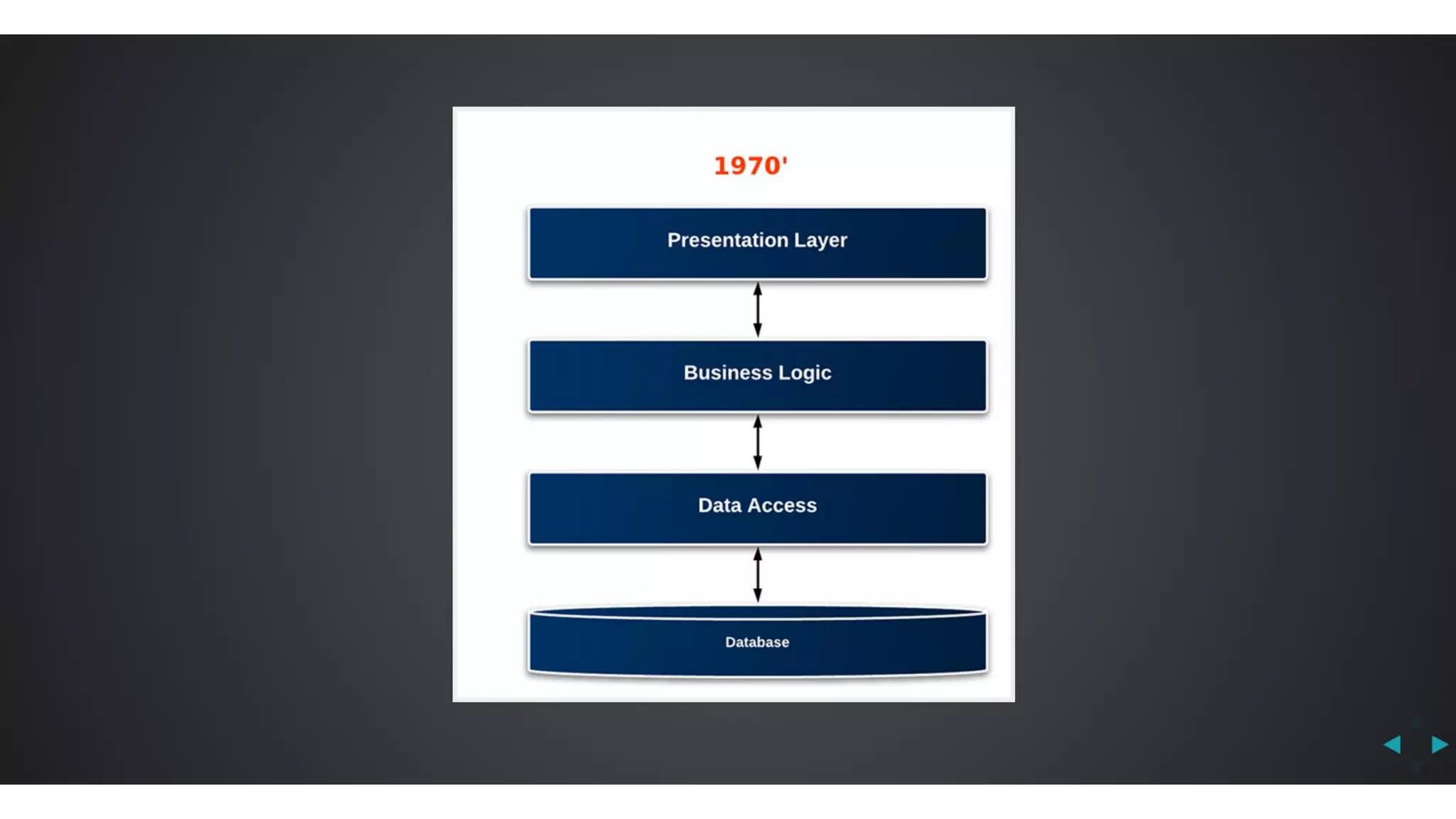 1970'

Presentation Layer

Business Logic

Data Access

Database